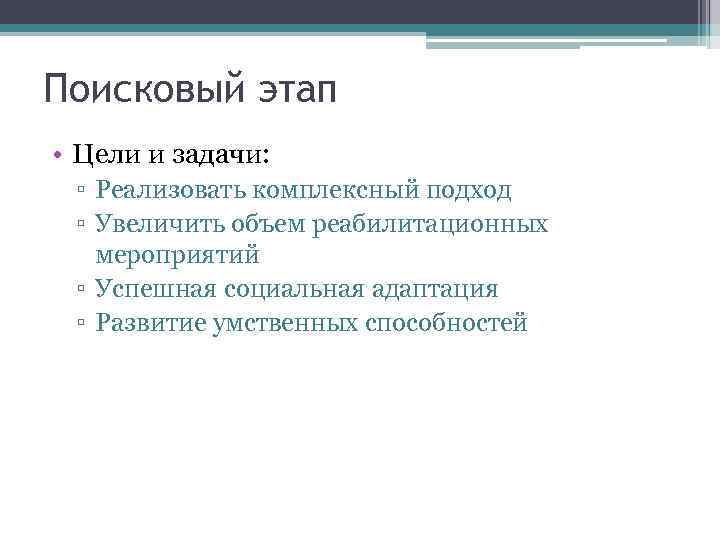 Поисковый этап

• Цели и задачи:
  ▫ Реализовать комплексный подход
  ▫ Увеличить объем реабилитационных мероприятий
  ▫ Успешная социальная адаптация
  ▫ Развитие умственных способностей